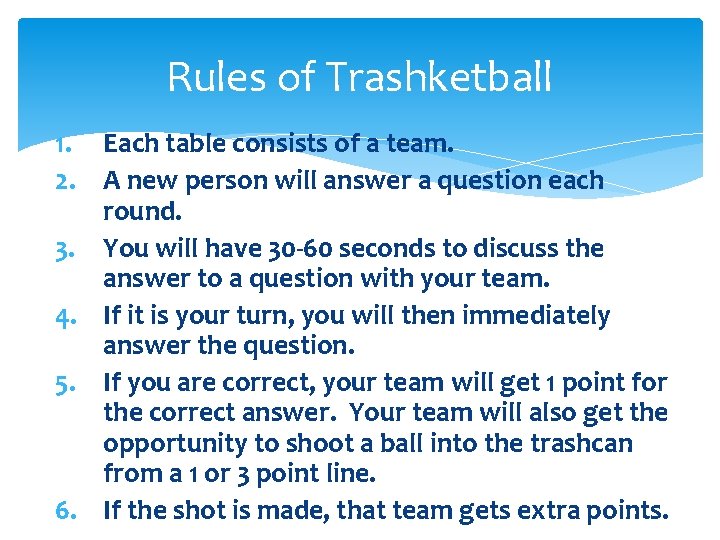 Rules of Trashketball

1. Each table consists of a team.
2. A new person will answer a question each round.
3. You will have 30-60 seconds to discuss the answer to a question with your team.
4. If it is your turn, you will then immediately answer the question.
5. If you are correct, your team will get 1 point for the correct answer. Your team will also get the opportunity to shoot a ball into the trashcan from a 1 or 3 point line.
6. If the shot is made, that team gets extra points.